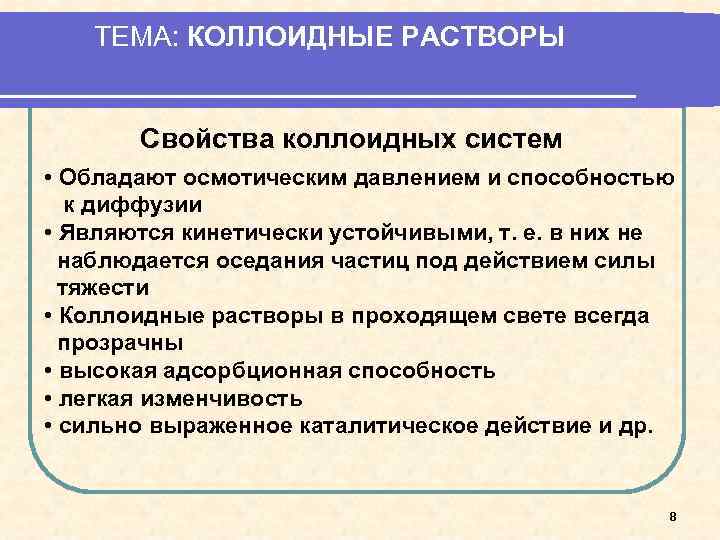 ТЕМА: КОЛЛОИДНЫЕ РАСТВОРЫ

Свойства коллоидных систем

• Обладают осмотическим давлением и способностью к диффузии
• Являются кинетически устойчивыми, т. е. в них не наблюдается оседания частиц под действием силы тяжести
• Коллоидные растворы в проходящем свете всегда прозрачны
• высокая адсорбционная способность
• легкая изменчивость
• сильно выраженное каталитическое действие и др.

8